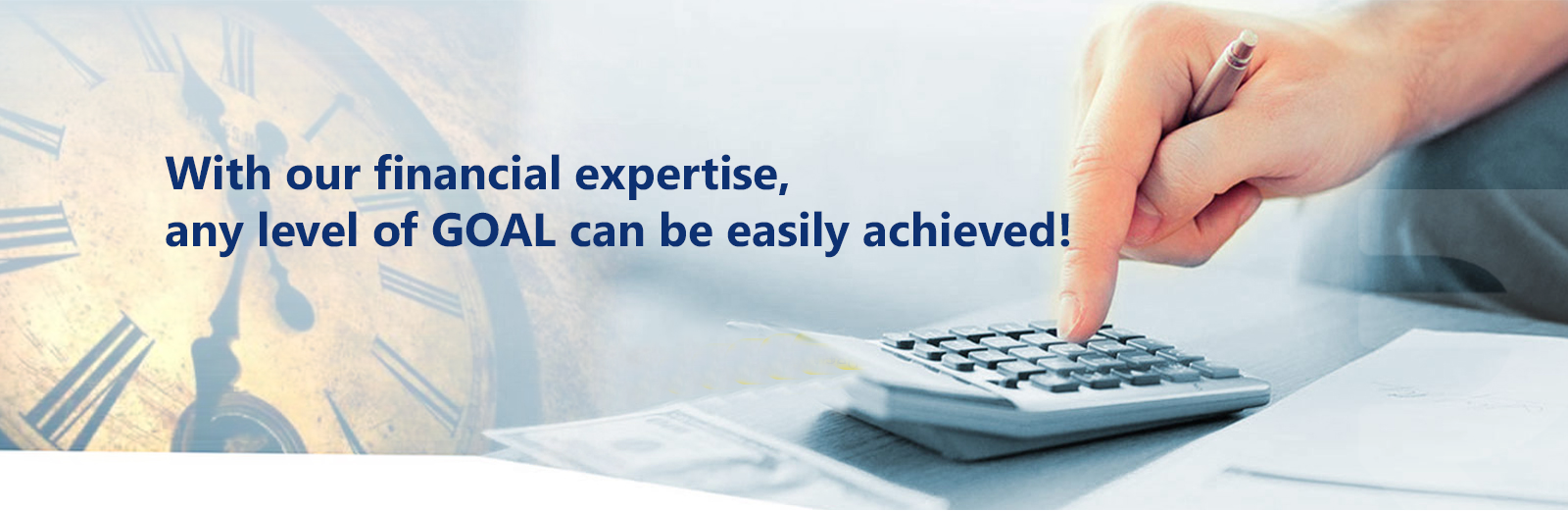 With our financial expertise,
any level of GOAL can be easily achieved!